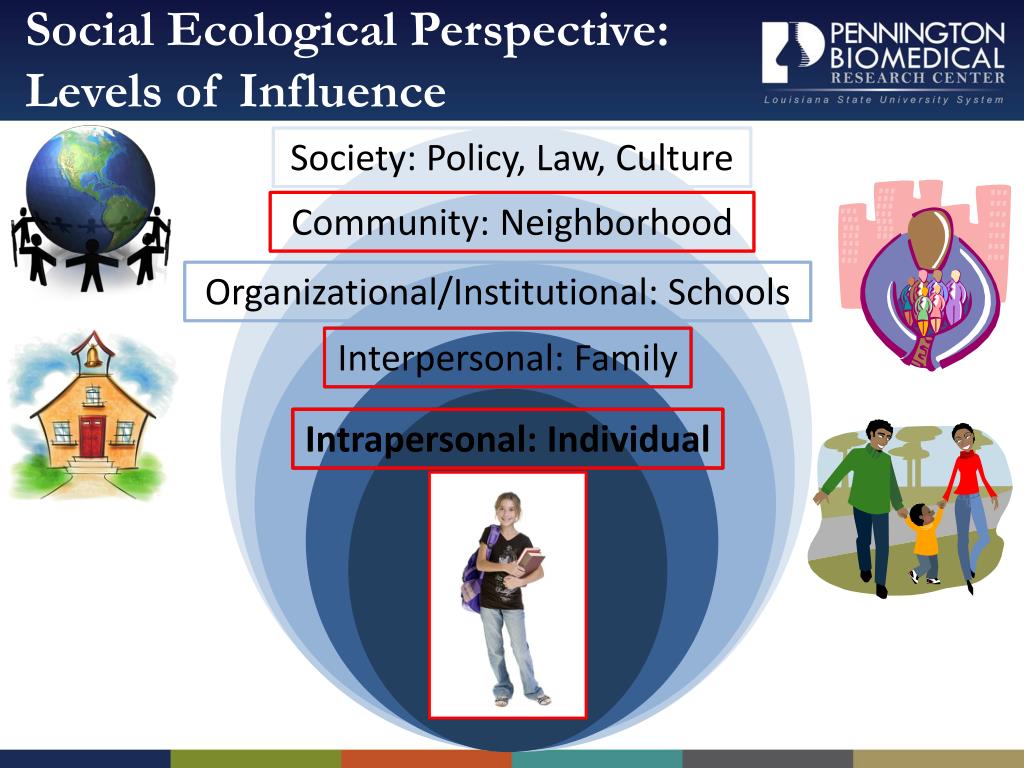 Social Ecological Perspective: Levels of Influence

PENNINGTON BIOMEDICAL RESEARCH CENTER
Louisiana State University System

Society: Policy, Law, Culture

Community: Neighborhood

Organizational/Institutional: Schools

Interpersonal: Family

Intrapersonal: Individual